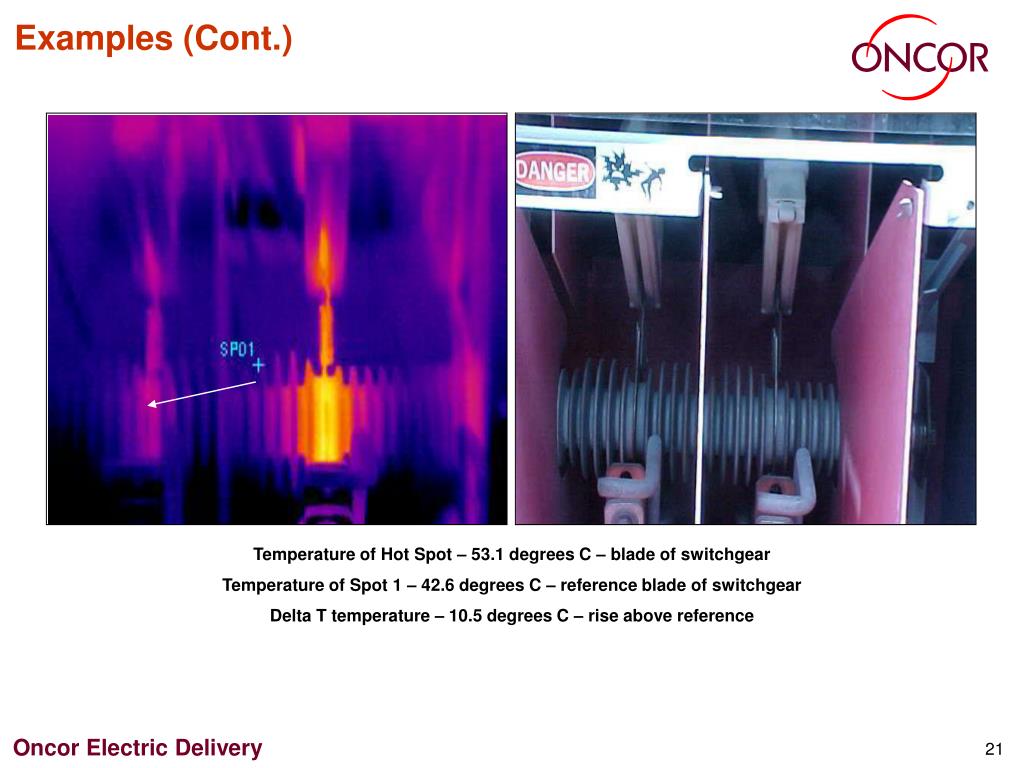 Examples (Cont.)

ONCOR

SP01

DANGER

Temperature of Hot Spot – 53.1 degrees C – blade of switchgear

Temperature of Spot 1 – 42.6 degrees C – reference blade of switchgear

Delta T temperature – 10.5 degrees C – rise above reference

Oncor Electric Delivery

21